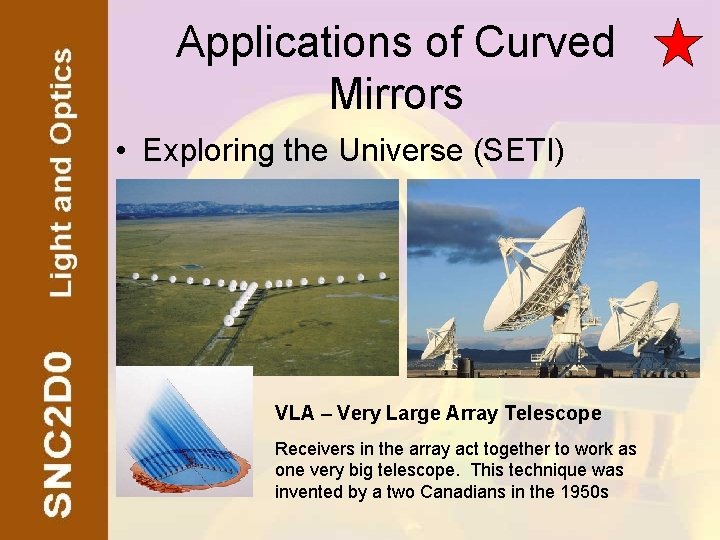 SNC2D0 Light and Optics

Applications of Curved Mirrors

• Exploring the Universe (SETI)

VLA – Very Large Array Telescope

Receivers in the array act together to work as one very big telescope. This technique was invented by a two Canadians in the 1950s